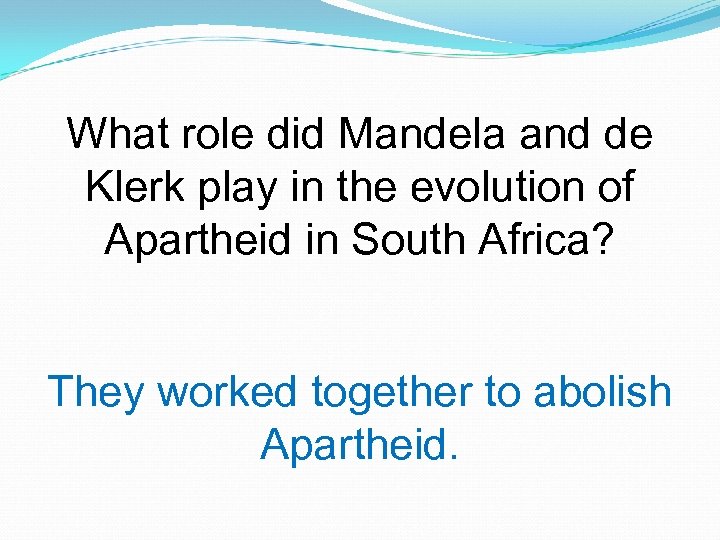 What role did Mandela and de Klerk play in the evolution of Apartheid in South Africa?

They worked together to abolish Apartheid.